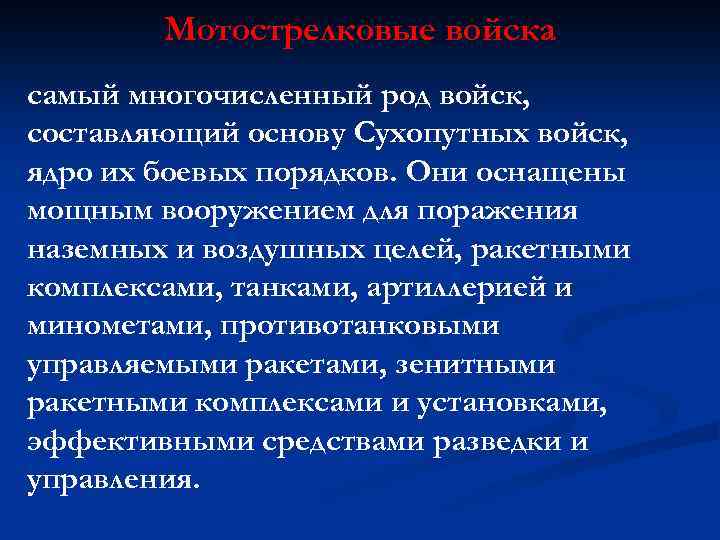 Мотострелковые войска

самый многочисленный род войск, составляющий основу Сухопутных войск, ядро их боевых порядков. Они оснащены мощным вооружением для поражения наземных и воздушных целей, ракетными комплексами, танками, артиллерией и минометами, противотанковыми управляемыми ракетами, зенитными ракетными комплексами и установками, эффективными средствами разведки и управления.